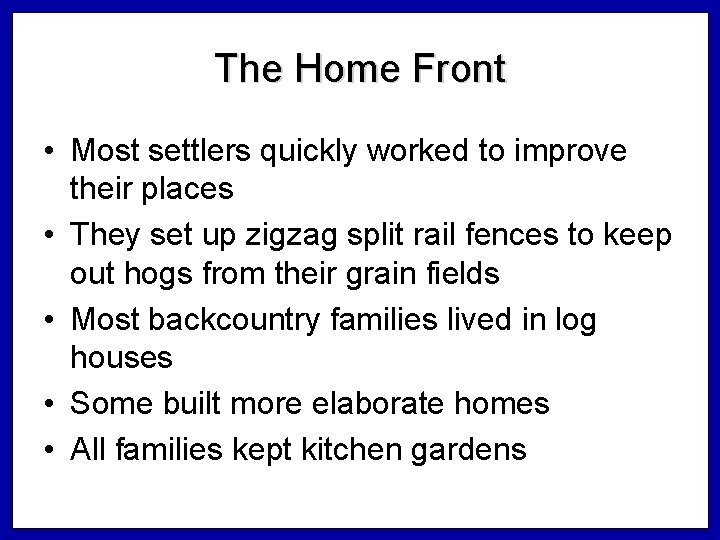 The Home Front

• Most settlers quickly worked to improve their places
• They set up zigzag split rail fences to keep out hogs from their grain fields
• Most backcountry families lived in log houses
• Some built more elaborate homes
• All families kept kitchen gardens